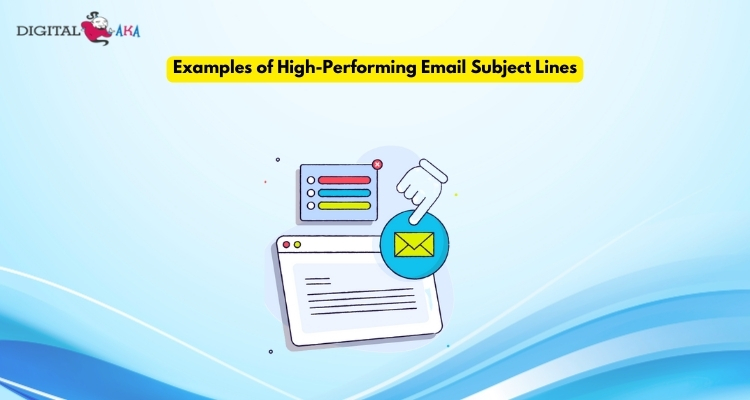 DIGITAL AKA

Examples of High-Performing Email Subject Lines